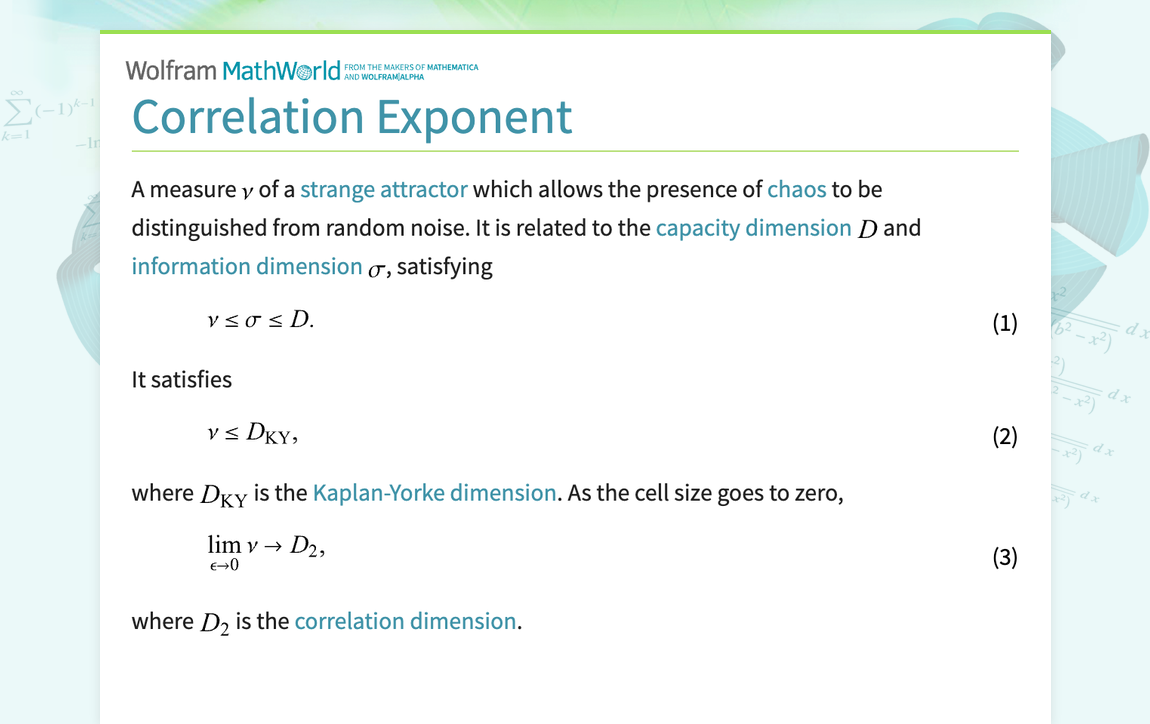 Wolfram MathWorld FROM THE MAKERS OF MATHEMATICA AND WOLFRAM|ALPHA

Correlation Exponent

A measure $\nu$ of a strange attractor which allows the presence of chaos to be distinguished from random noise. It is related to the capacity dimension $D$ and information dimension $\sigma$, satisfying

$\nu \leq \sigma \leq D.$ (1)

It satisfies

$\nu \leq D_{KY},$ (2)

where $D_{KY}$ is the Kaplan-Yorke dimension. As the cell size goes to zero,

$\lim_{\epsilon \to 0} \nu \to D_2,$ (3)

where $D_2$ is the correlation dimension.